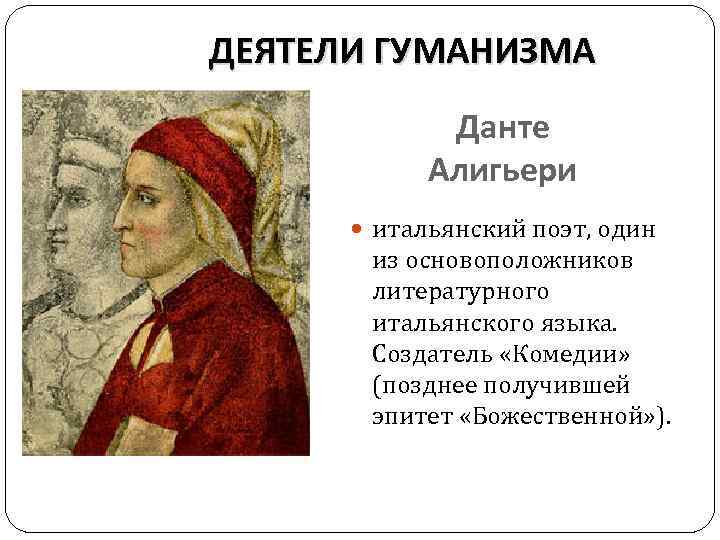 ДЕЯТЕЛИ ГУМАНИЗМА

Данте Алигьери

итальянский поэт, один из основоположников литературного итальянского языка. Создатель «Комедии» (позднее получившей эпитет «Божественной»).